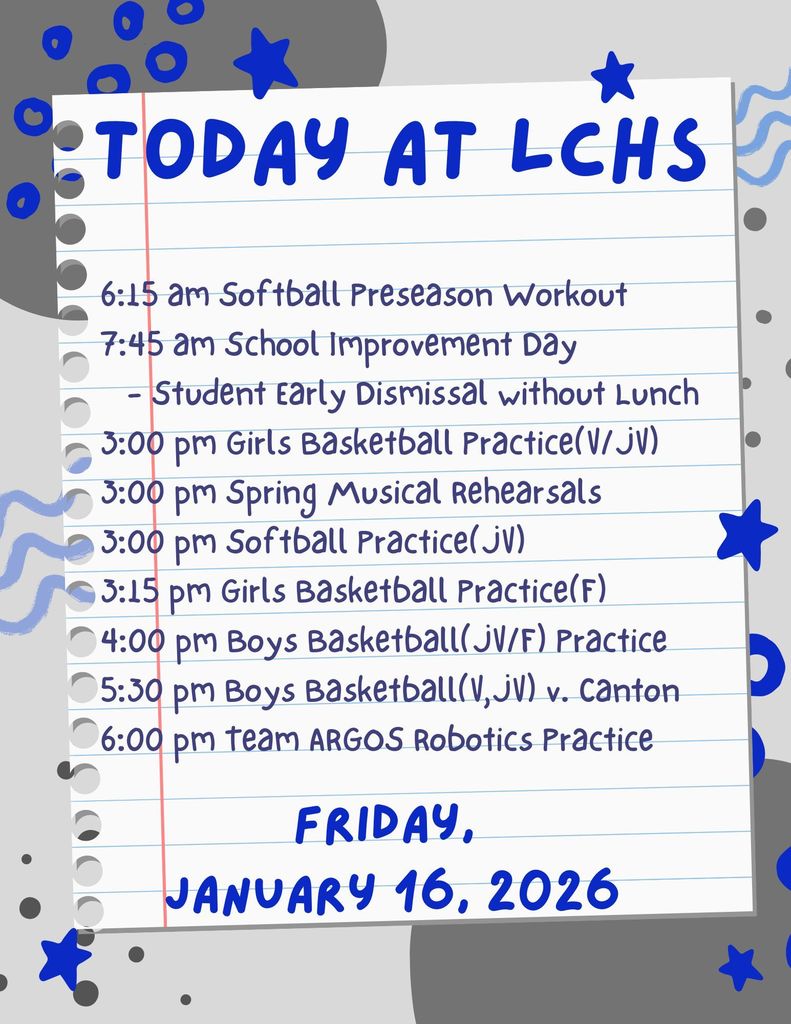 TODAY AT LCHS

6:15 am Softball Preseason Workout
7:45 am School Improvement Day
- Student Early Dismissal without Lunch
3:00 pm Girls Basketball Practice(V/JV)
3:00 pm Spring Musical Rehearsals
3:00 pm Softball Practice(JV)
3:15 pm Girls Basketball Practice(F)
4:00 pm Boys Basketball(JV/F) Practice
5:30 pm Boys Basketball(V,JV) v. Canton
6:00 pm Team ARGOS Robotics Practice

FRIDAY,
JANUARY 16, 2026